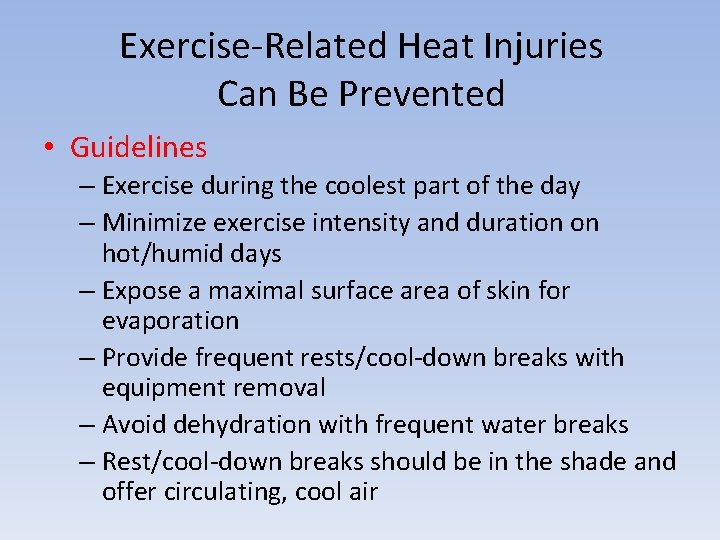 Exercise-Related Heat Injuries Can Be Prevented

• Guidelines
– Exercise during the coolest part of the day
– Minimize exercise intensity and duration on hot/humid days
– Expose a maximal surface area of skin for evaporation
– Provide frequent rests/cool-down breaks with equipment removal
– Avoid dehydration with frequent water breaks
– Rest/cool-down breaks should be in the shade and offer circulating, cool air